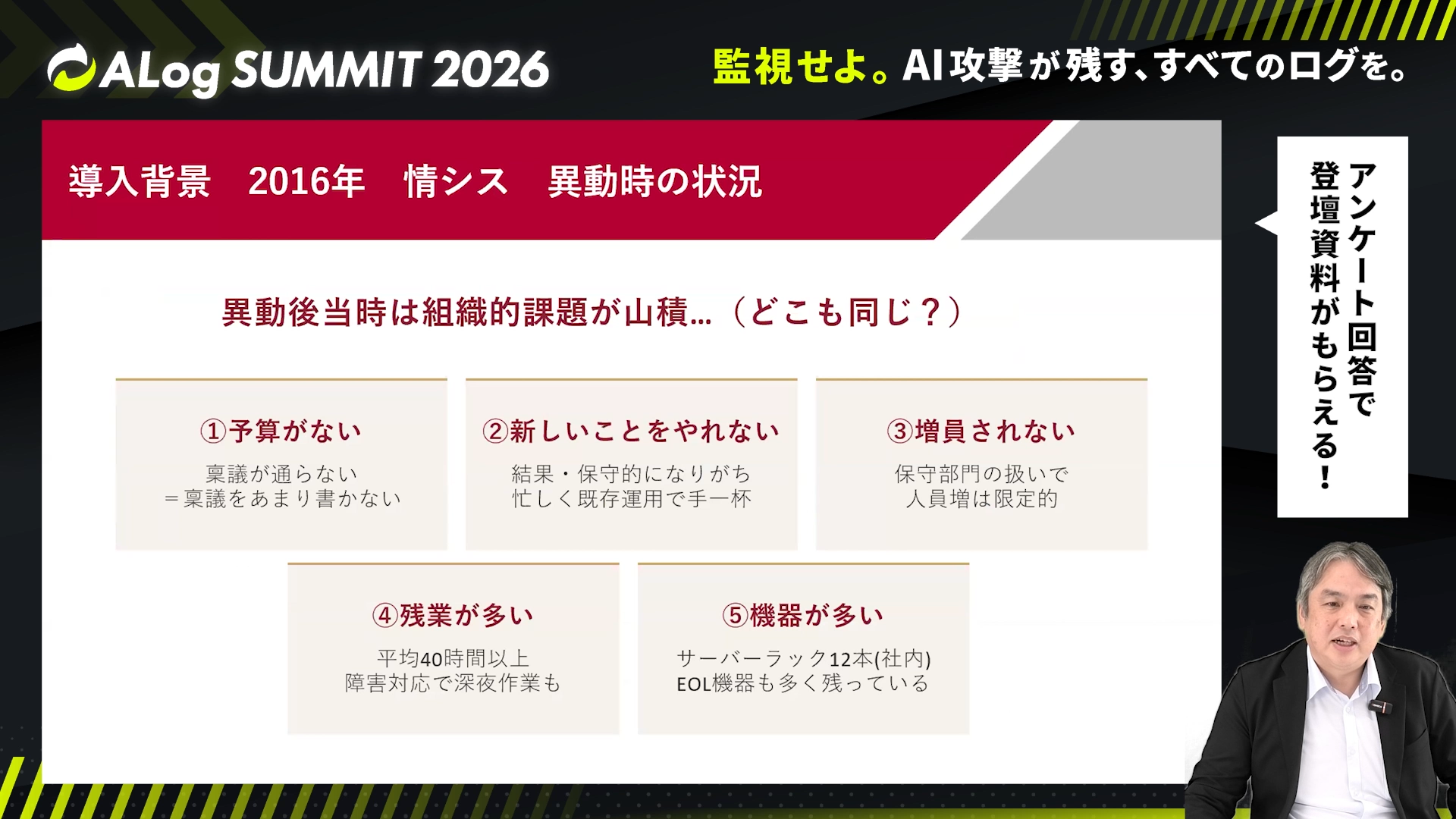 ALog SUMMIT 2026

監視せよ。AI攻撃が残す、すべてのログを。

導入背景　2016年　情シス　異動時の状況

異動後当時は組織的課題が山積…（どこも同じ？）

①予算がない
稟議が通らない
＝稟議をあまり書かない

②新しいことをやれない
結果・保守的になりがち
忙しく既存運用で手一杯

③増員されない
保守部門の扱いで
人員増は限定的

④残業が多い
平均40時間以上
障害対応で深夜作業も

⑤機器が多い
サーバーラック12本(社内)
EOL機器も多く残っている

アンケート回答で
登壇資料がもらえる！